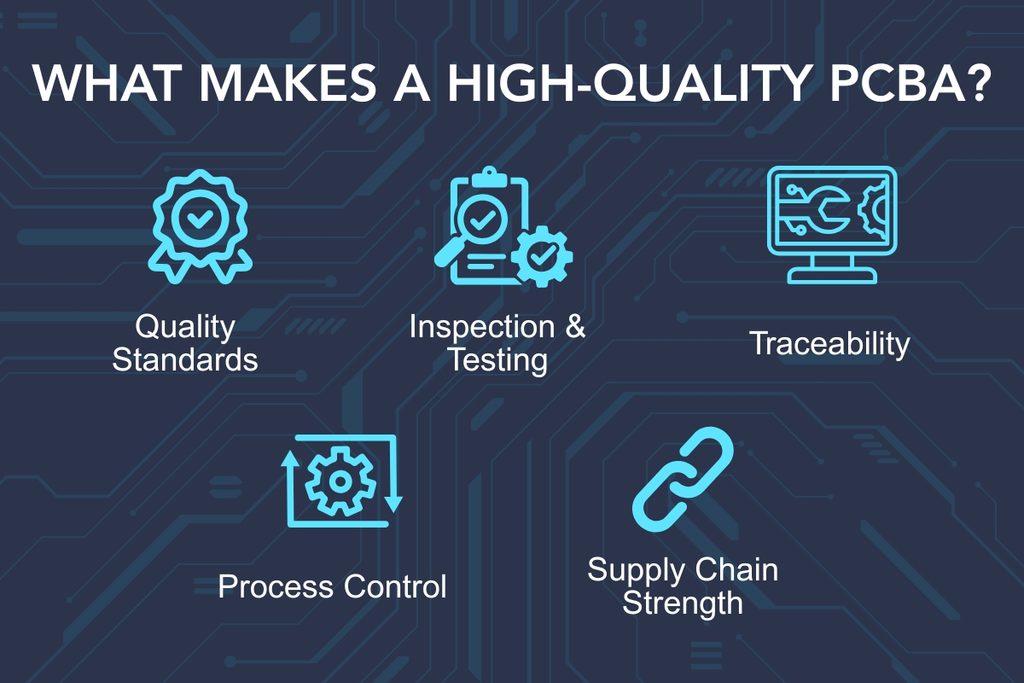 WHAT MAKES A HIGH-QUALITY PCBA?

Quality Standards

Inspection & Testing

Traceability

Process Control

Supply Chain Strength